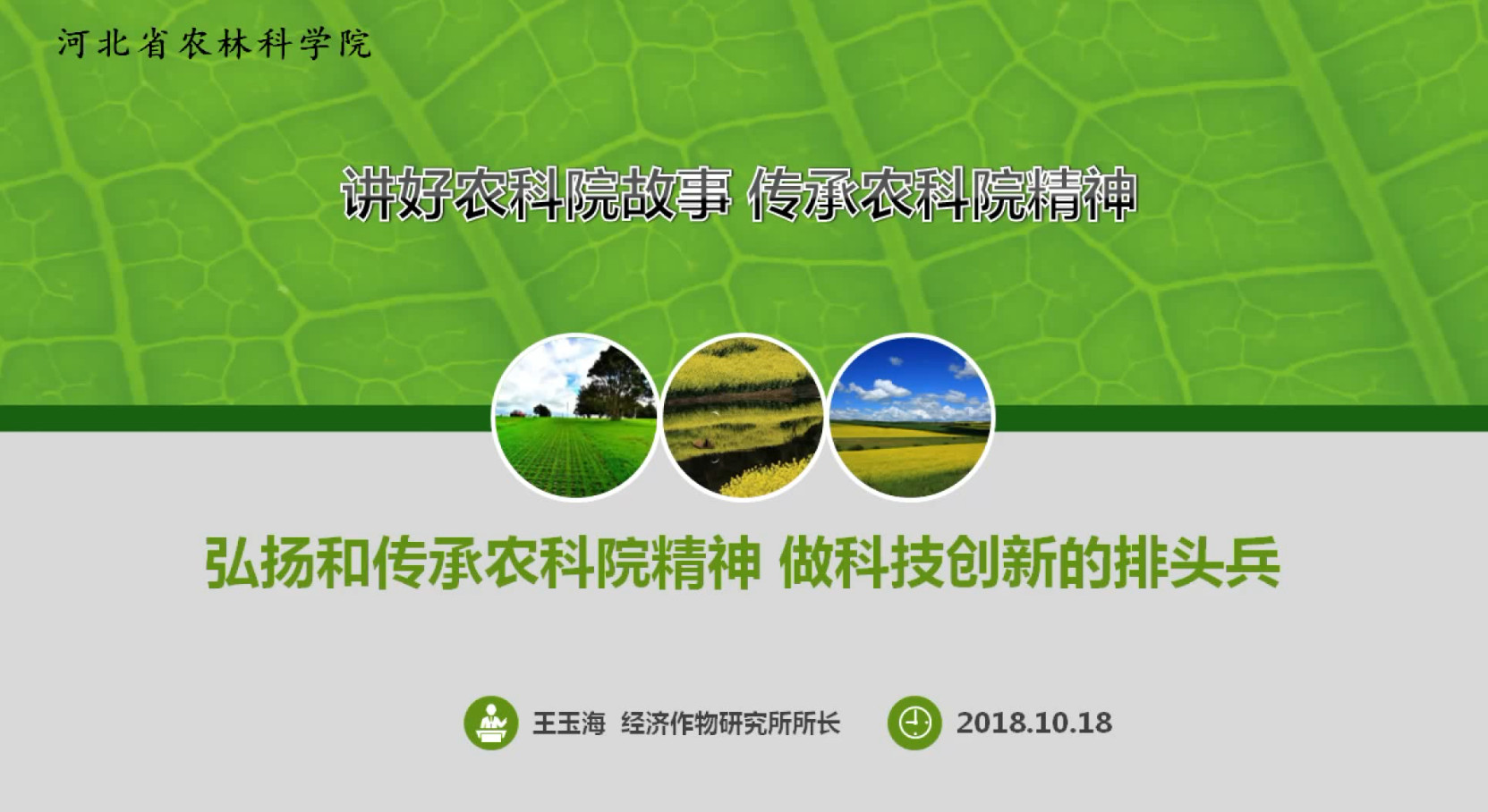 河北省农林科学院

讲好农科院故事 传承农科院精神

弘扬和传承农科院精神 做科技创新的排头兵

王玉海 经济作物研究所所长

2018.10.18